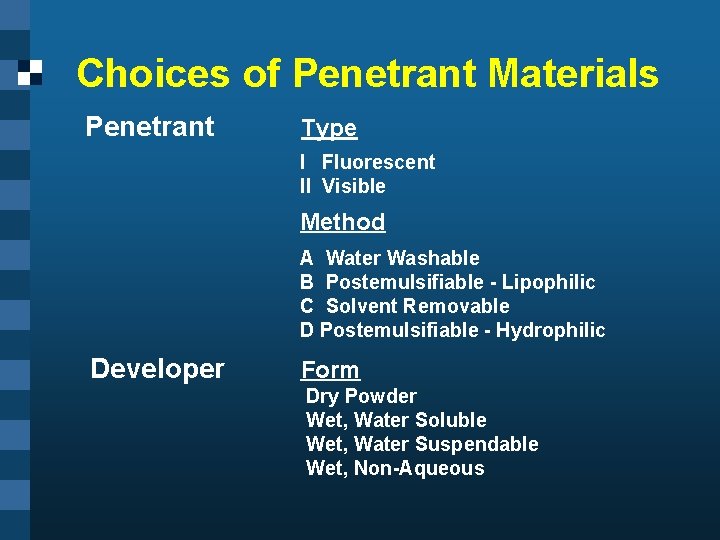 Choices of Penetrant Materials

Penetrant

Type

I Fluorescent
II Visible

Method

A Water Washable
B Postemulsifiable - Lipophilic
C Solvent Removable
D Postemulsifiable - Hydrophilic

Developer

Form

Dry Powder
Wet, Water Soluble
Wet, Water Suspendable
Wet, Non-Aqueous